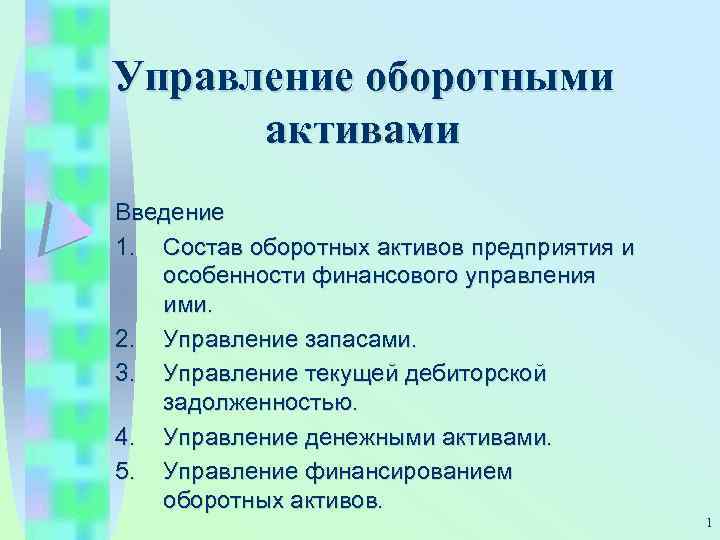 Управление оборотными активами

Введение

1. Состав оборотных активов предприятия и особенности финансового управления ими.
2. Управление запасами.
3. Управление текущей дебиторской задолженностью.
4. Управление денежными активами.
5. Управление финансированием оборотных активов.

1